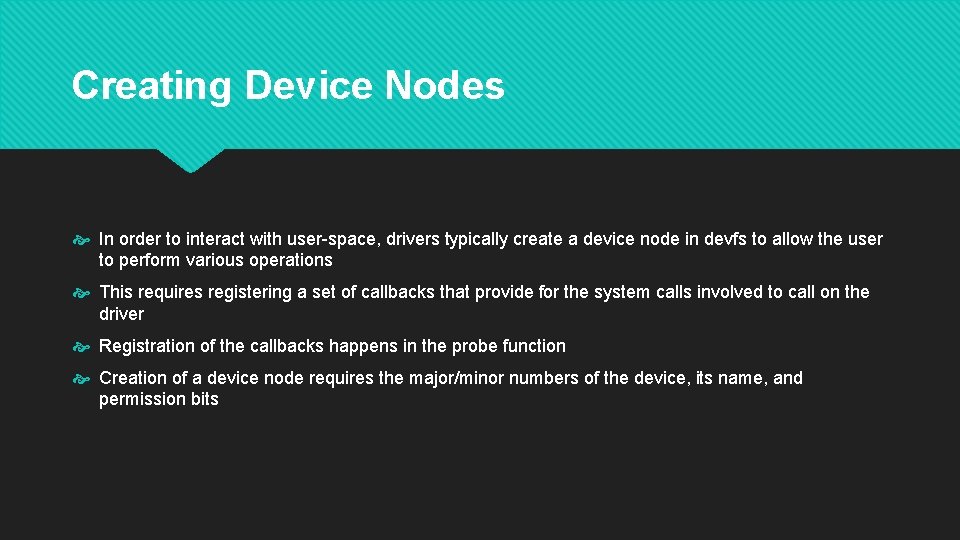 Creating Device Nodes

In order to interact with user-space, drivers typically create a device node in devfs to allow the user to perform various operations

This requires registering a set of callbacks that provide for the system calls involved to call on the driver

Registration of the callbacks happens in the probe function

Creation of a device node requires the major/minor numbers of the device, its name, and permission bits